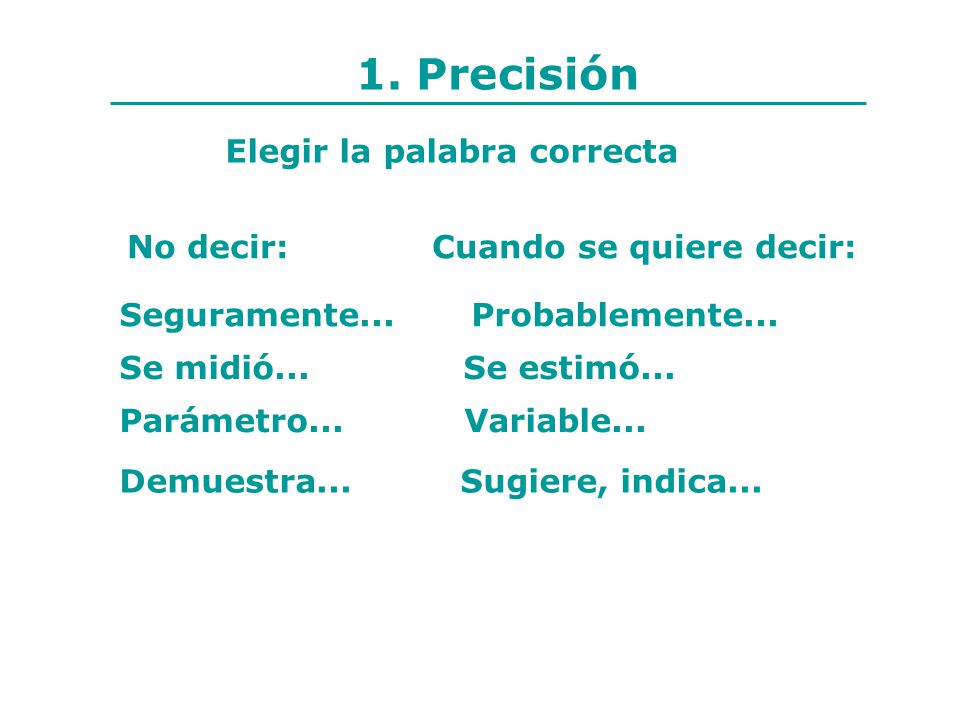 1. Precisión

Elegir la palabra correcta

| No decir: | Cuando se quiere decir: |
|---|---|
| Seguramente... | Probablemente... |
| Se midió... | Se estimó... |
| Parámetro... | Variable... |
| Demuestra... | Sugiere, indica... |